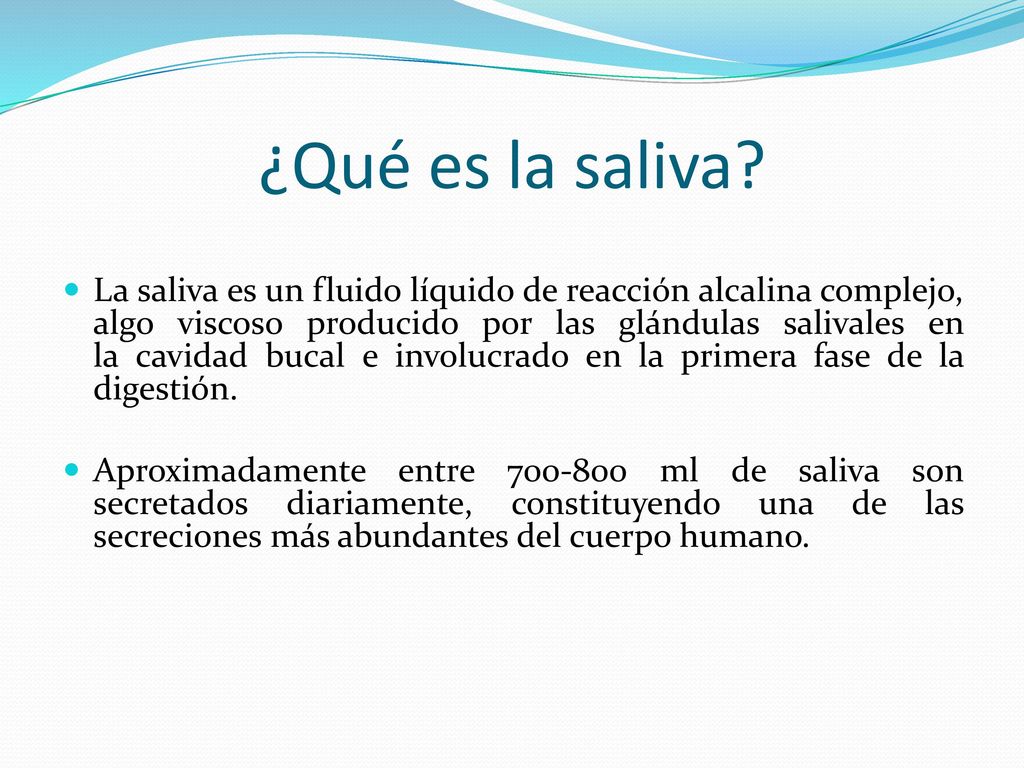 ¿Qué es la saliva?

La saliva es un fluido líquido de reacción alcalina complejo, algo viscoso producido por las glándulas salivales en la cavidad bucal e involucrado en la primera fase de la digestión.

Aproximadamente entre 700-800 ml de saliva son secretados diariamente, constituyendo una de las secreciones más abundantes del cuerpo humano.